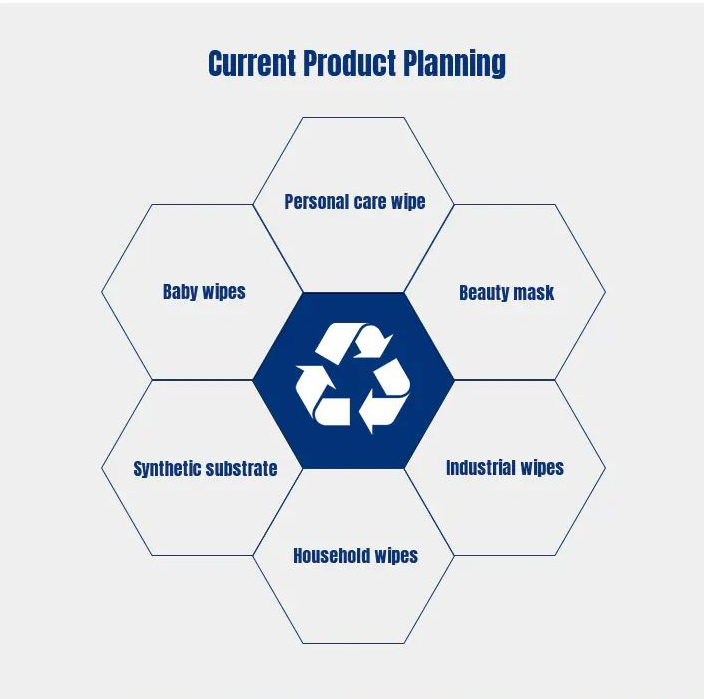 Current Product Planning

Personal care wipe

Baby wipes

Beauty mask

Synthetic substrate

Industrial wipes

Household wipes